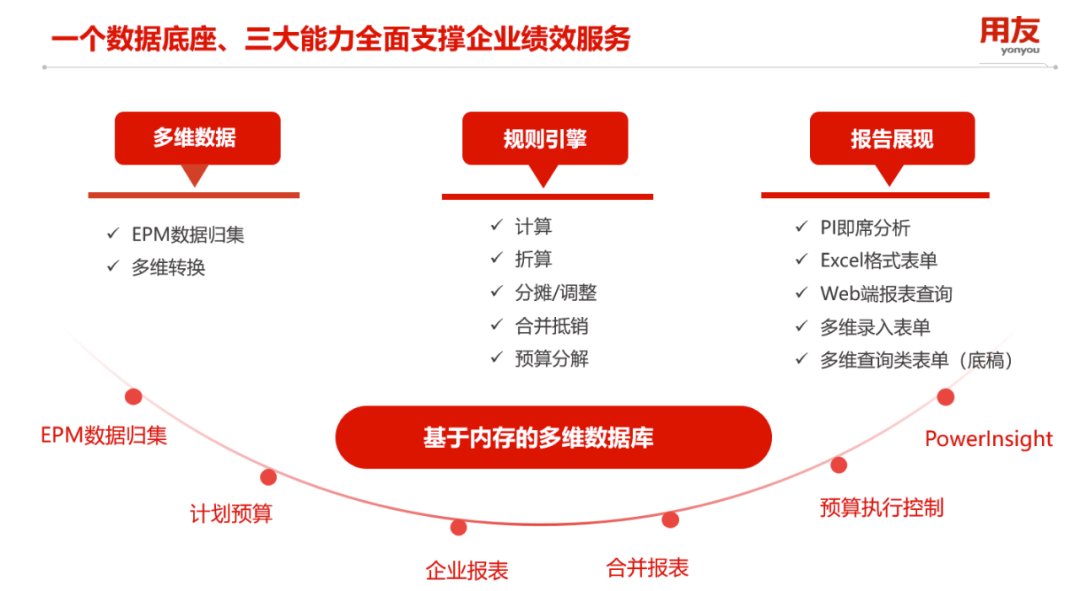 一个数据底座、三大能力全面支撑企业绩效服务

用友
yonyou

多维数据

✓ EPM数据归集
✓ 多维转换

规则引擎

✓ 计算
✓ 折算
✓ 分摊/调整
✓ 合并抵销
✓ 预算分解

报告展现

✓ PI即席分析
✓ Excel格式表单
✓ Web端报表查询
✓ 多维录入表单
✓ 多维查询类表单（底稿）

基于内存的多维数据库

EPM数据归集

计划预算

企业报表

合并报表

预算执行控制

PowerInsight